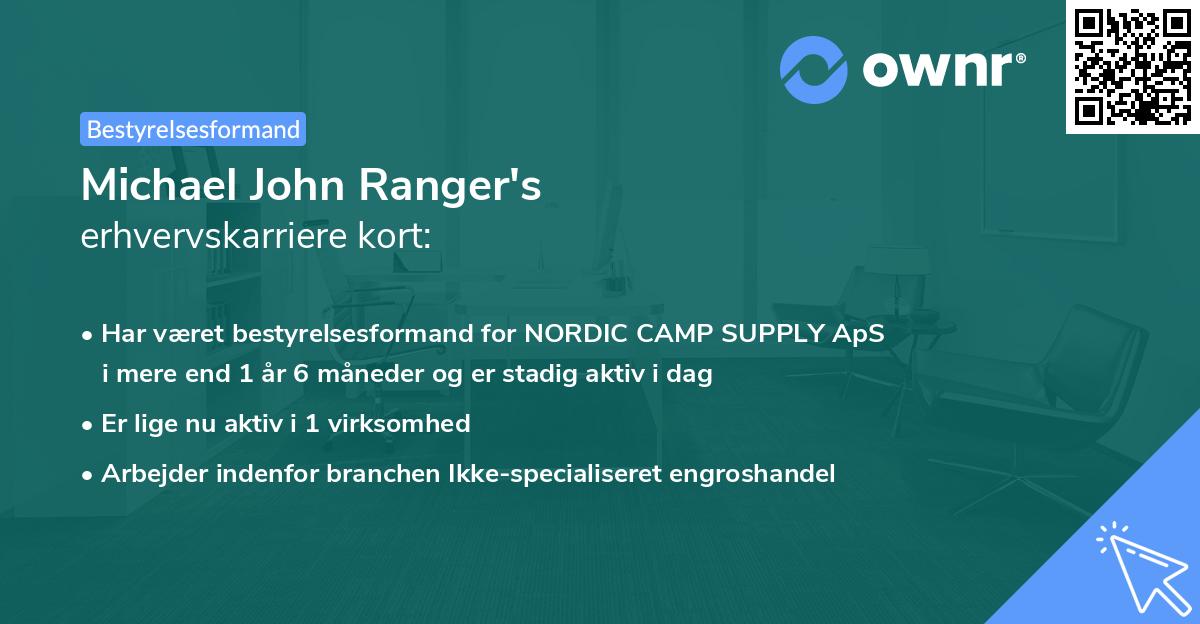 ownr®

Bestyrelsesformand

Michael John Ranger's
erhvervskarriere kort:

• Har været bestyrelsesformand for NORDIC CAMP SUPPLY ApS i mere end 1 år 6 måneder og er stadig aktiv i dag
• Er lige nu aktiv i 1 virksomhed
• Arbejder indenfor branchen Ikke-specialiseret engroshandel